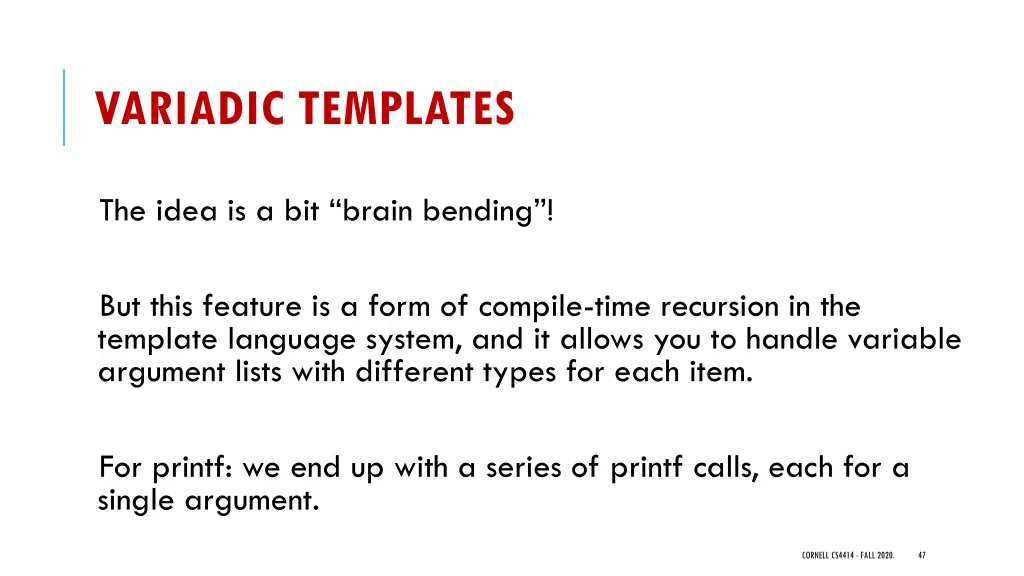 VARIADIC TEMPLATES

The idea is a bit “brain bending”!

But this feature is a form of compile-time recursion in the template language system, and it allows you to handle variable argument lists with different types for each item.

For printf: we end up with a series of printf calls, each for a single argument.

CORNELL CS4414 - FALL 2020.

47